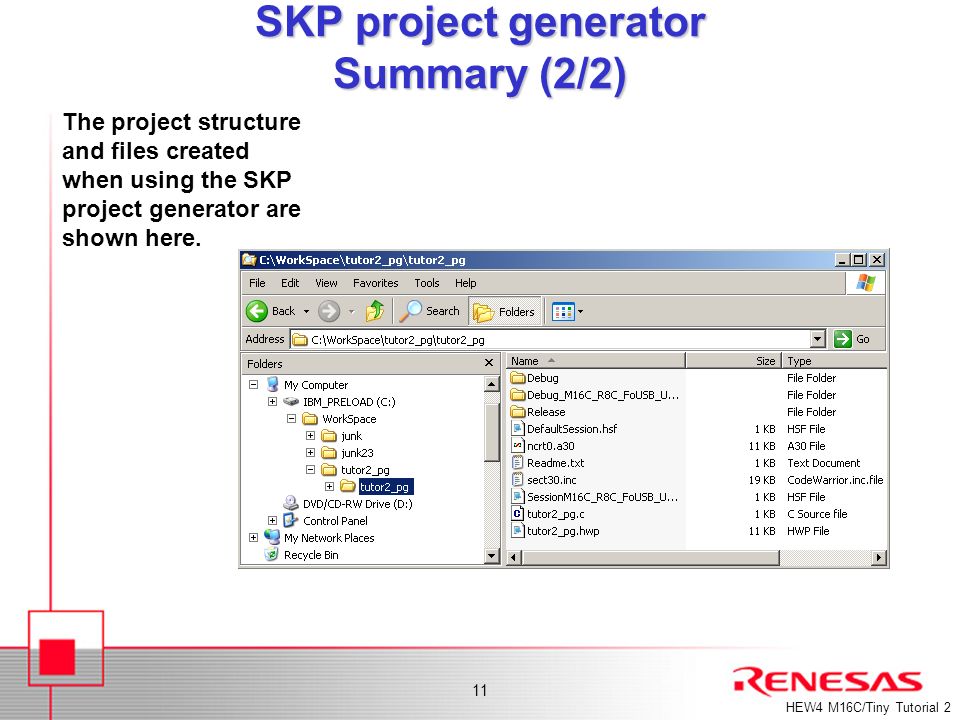 SKP project generator
Summary (2/2)

The project structure and files created when using the SKP project generator are shown here.

C:\WorkSpace\tutor2_pg\tutor2_pg

File Edit View Favorites Tools Help

Back Search Folders

Address C:\WorkSpace\tutor2_pg\tutor2_pg Go

Folders

My Computer
IBM_PRELOAD (C:)
WorkSpace
junk
junk23
tutor2_pg
tutor2_pg
DVD/CD-RW Drive (D:)
Control Panel
My Network Places
Recycle Bin

| Name | Size | Type |
|---|---|---|
| Debug | | File Folder |
| Debug_M16C_R8C_FoUSB_U... | | File Folder |
| Release | | File Folder |
| DefaultSession.hsf | 1 KB | HSF File |
| ncrt0.a30 | 11 KB | A30 File |
| Readme.txt | 1 KB | Text Document |
| sect30.inc | 19 KB | CodeWarrior.inc.file |
| SessionM16C_R8C_FoUSB_U... | 1 KB | HSF File |
| tutor2_pg.c | 1 KB | C Source file |
| tutor2_pg.hwp | 11 KB | HWP File |

11

RENESAS

HEW4 M16C/Tiny Tutorial 2